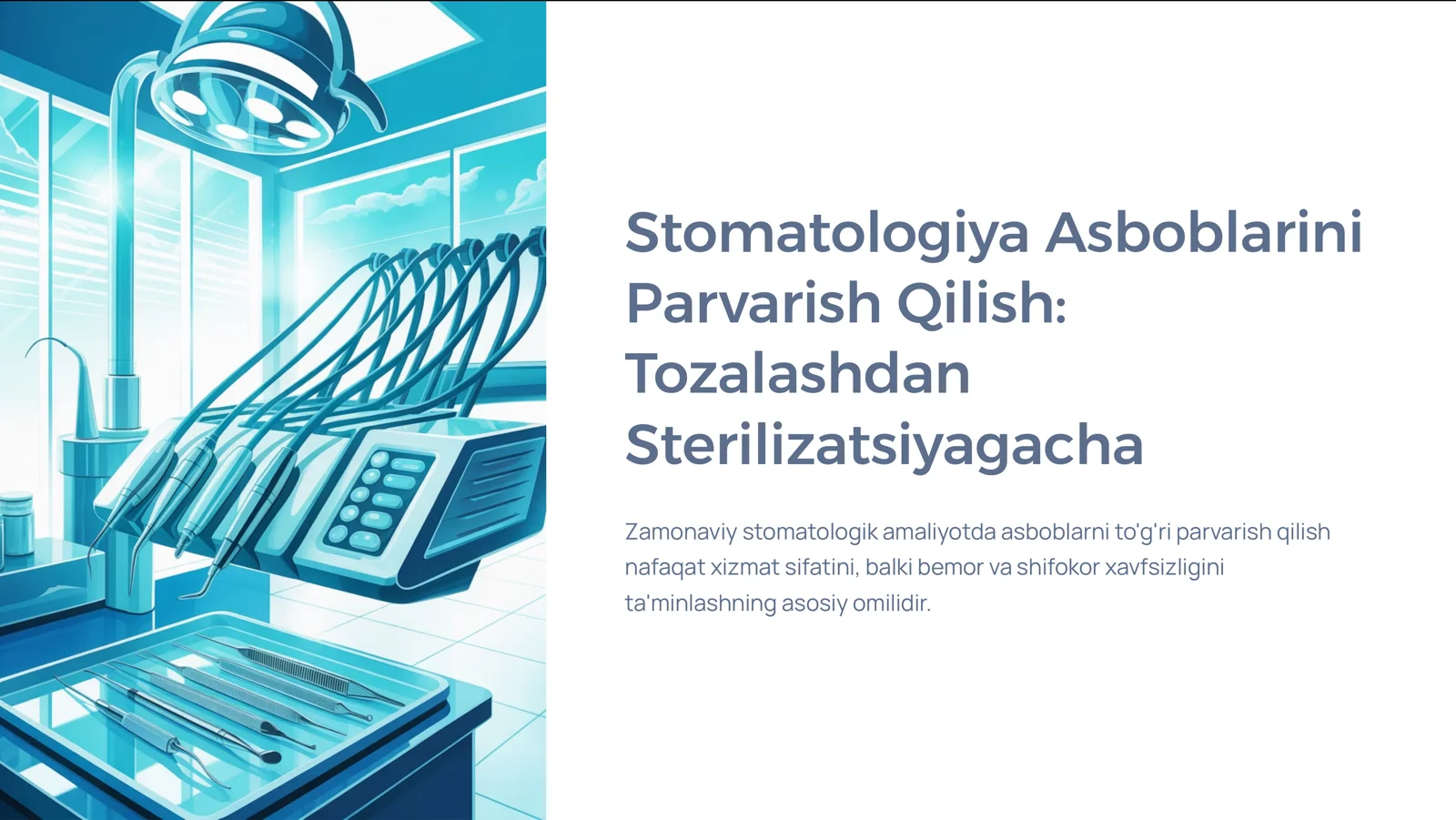 Stomatologiya Asboblarini Parvarish Qilish: Tozalashdan Sterilizatsiyagacha

Zamonaviy stomatologik amaliyotda asboblarni to'g'ri parvarish qilish nafaqat xizmat sifatini, balki bemor va shifokor xavfsizligini ta'minlashning asosiy omilidir.